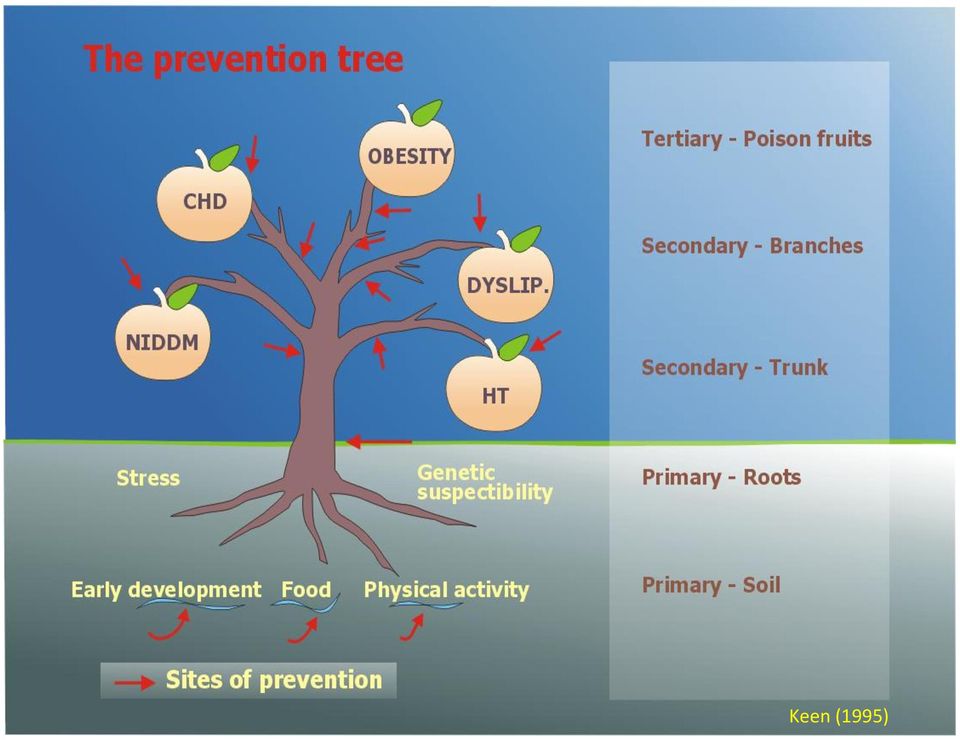 The prevention tree

OBESITY

CHD

DYSLIP.

NIDDM

HT

Stress

Genetic suspectibility

Early development Food Physical activity

Sites of prevention

Tertiary - Poison fruits

Secondary - Branches

Secondary - Trunk

Primary - Roots

Primary - Soil

Keen (1995)